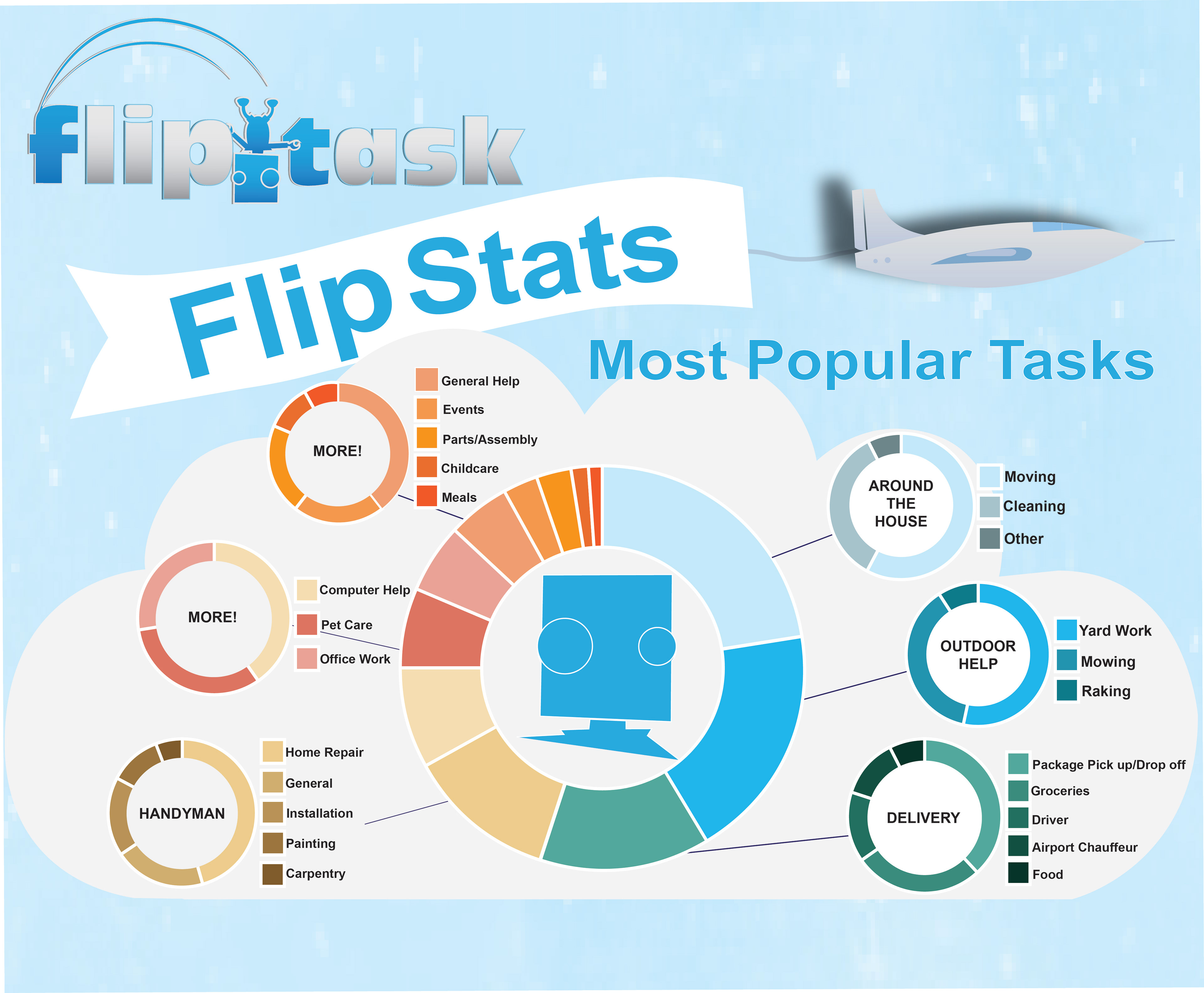 fliptask

Flip Stats

Most Popular Tasks

MORE!

General Help
Events
Parts/Assembly
Childcare
Meals

AROUND THE HOUSE

Moving
Cleaning
Other

MORE!

Computer Help
Pet Care
Office Work

OUTDOOR HELP

Yard Work
Mowing
Raking

HANDYMAN

Home Repair
General
Installation
Painting
Carpentry

DELIVERY

Package Pick up/Drop off
Groceries
Driver
Airport Chauffeur
Food